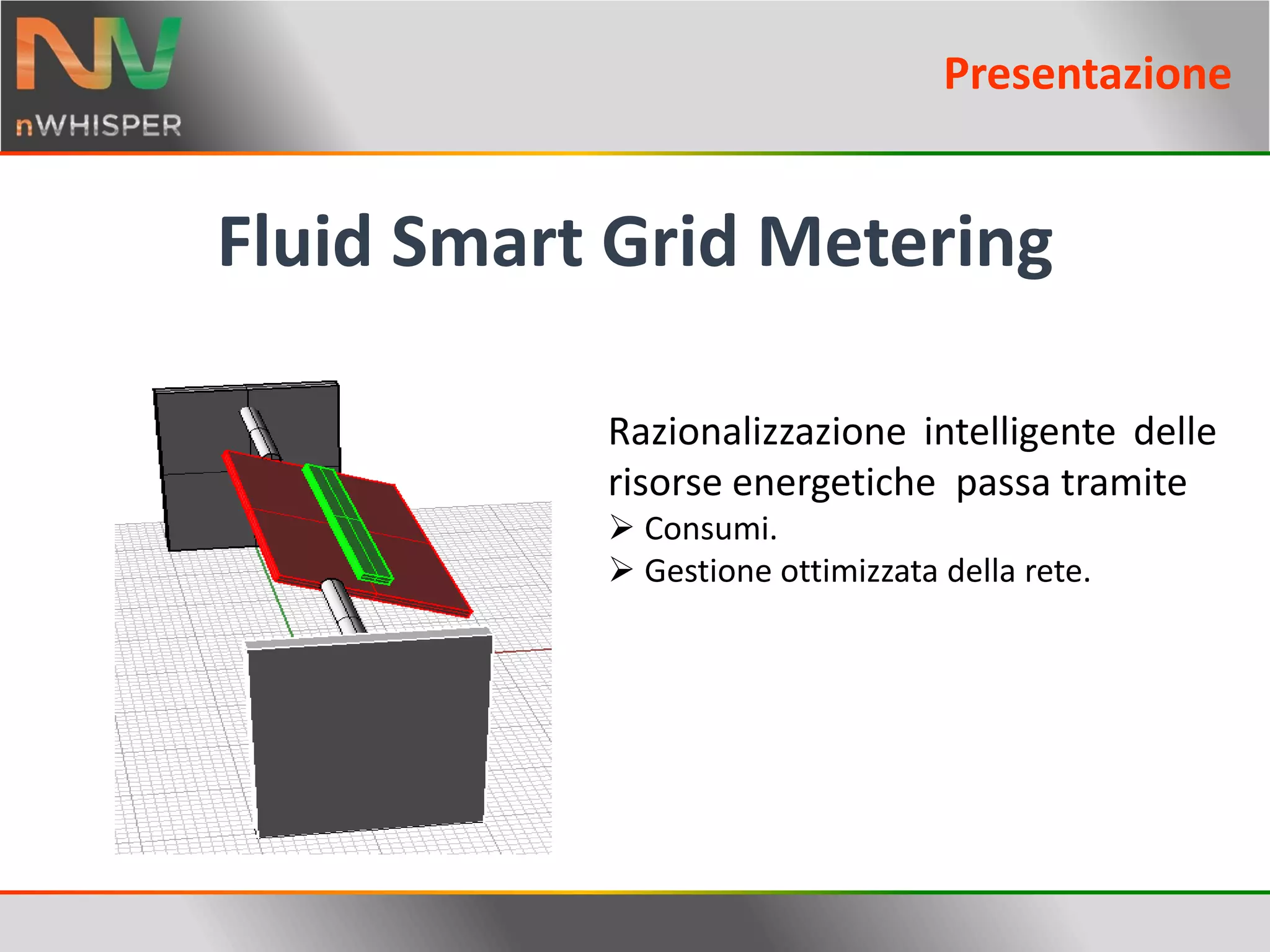 NW
nWHISPER

Presentazione

Fluid Smart Grid Metering

Razionalizzazione intelligente delle risorse energetiche passa tramite
➢ Consumi.
➢ Gestione ottimizzata della rete.